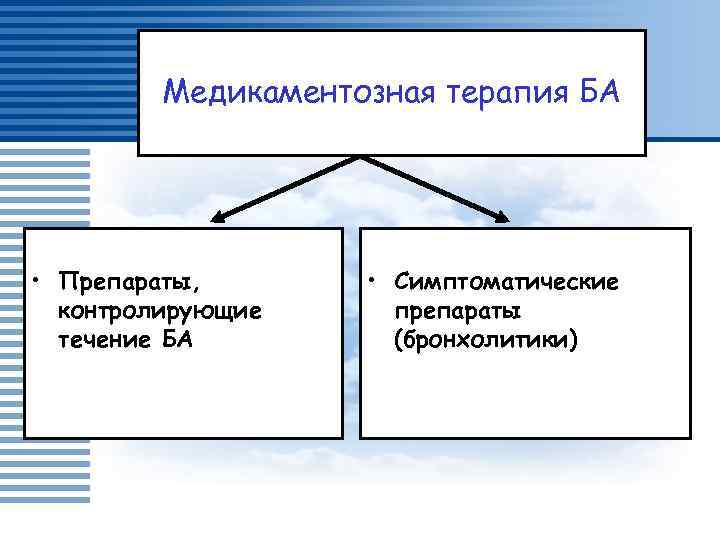 Медикаментозная терапия БА

• Препараты, контролирующие течение БА

• Симптоматические препараты (бронхолитики)